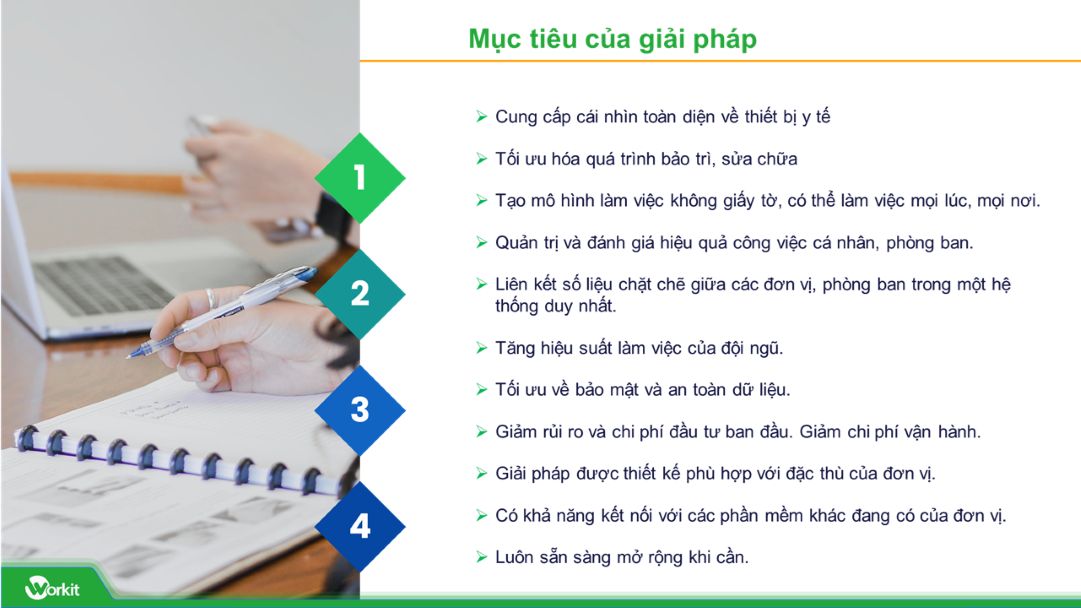 Mục tiêu của giải pháp

1

2

3

4

➢ Cung cấp cái nhìn toàn diện về thiết bị y tế

➢ Tối ưu hóa quá trình bảo trì, sửa chữa

➢ Tạo mô hình làm việc không giấy tờ, có thể làm việc mọi lúc, mọi nơi.

➢ Quản trị và đánh giá hiệu quả công việc cá nhân, phòng ban.

➢ Liên kết số liệu chặt chẽ giữa các đơn vị, phòng ban trong một hệ thống duy nhất.

➢ Tăng hiệu suất làm việc của đội ngũ.

➢ Tối ưu về bảo mật và an toàn dữ liệu.

➢ Giảm rủi ro và chi phí đầu tư ban đầu. Giảm chi phí vận hành.

➢ Giải pháp được thiết kế phù hợp với đặc thù của đơn vị.

➢ Có khả năng kết nối với các phần mềm khác đang có của đơn vị.

➢ Luôn sẵn sàng mở rộng khi cần.

Workit